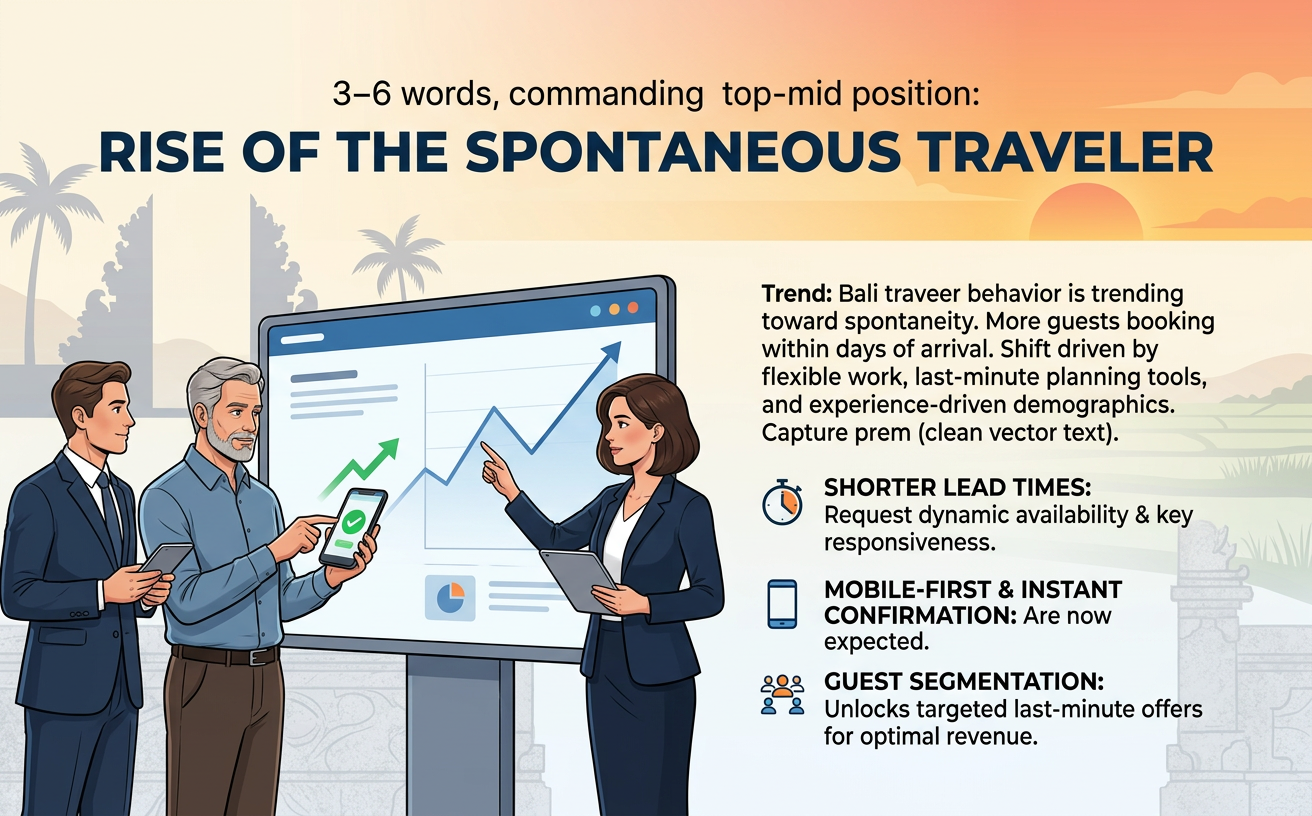 3–6 words, commanding top-mid position:

RISE OF THE SPONTANEOUS TRAVELER

Trend: Bali traveer behavior is trending toward spontaneity. More guests booking within days of arrival. Shift driven by flexible work, last-minute planning tools, and experience-driven demographics. Capture prem (clean vector text).

SHORTER LEAD TIMES: Request dynamic availability & key responsiveness.

MOBILE-FIRST & INSTANT CONFIRMATION: Are now expected.

GUEST SEGMENTATION: Unlocks targeted last-minute offers for optimal revenue.